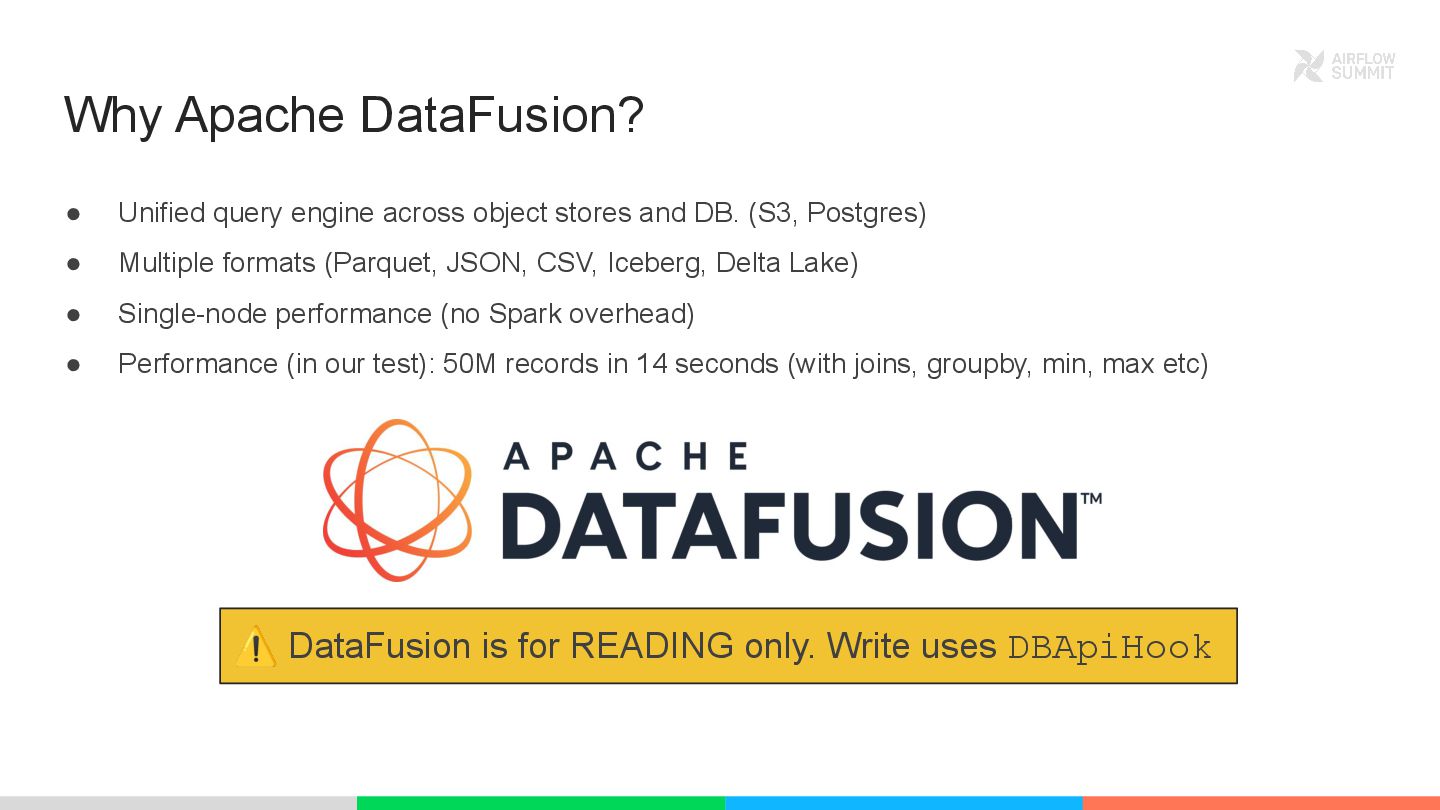 AIRFLOW SUMMIT

Why Apache DataFusion?

● Unified query engine across object stores and DB. (S3, Postgres)
● Multiple formats (Parquet, JSON, CSV, Iceberg, Delta Lake)
● Single-node performance (no Spark overhead)
● Performance (in our test): 50M records in 14 seconds (with joins, groupby, min, max etc)

APACHE DATAFUSION™

⚠️ DataFusion is for READING only. Write uses DBApiHook